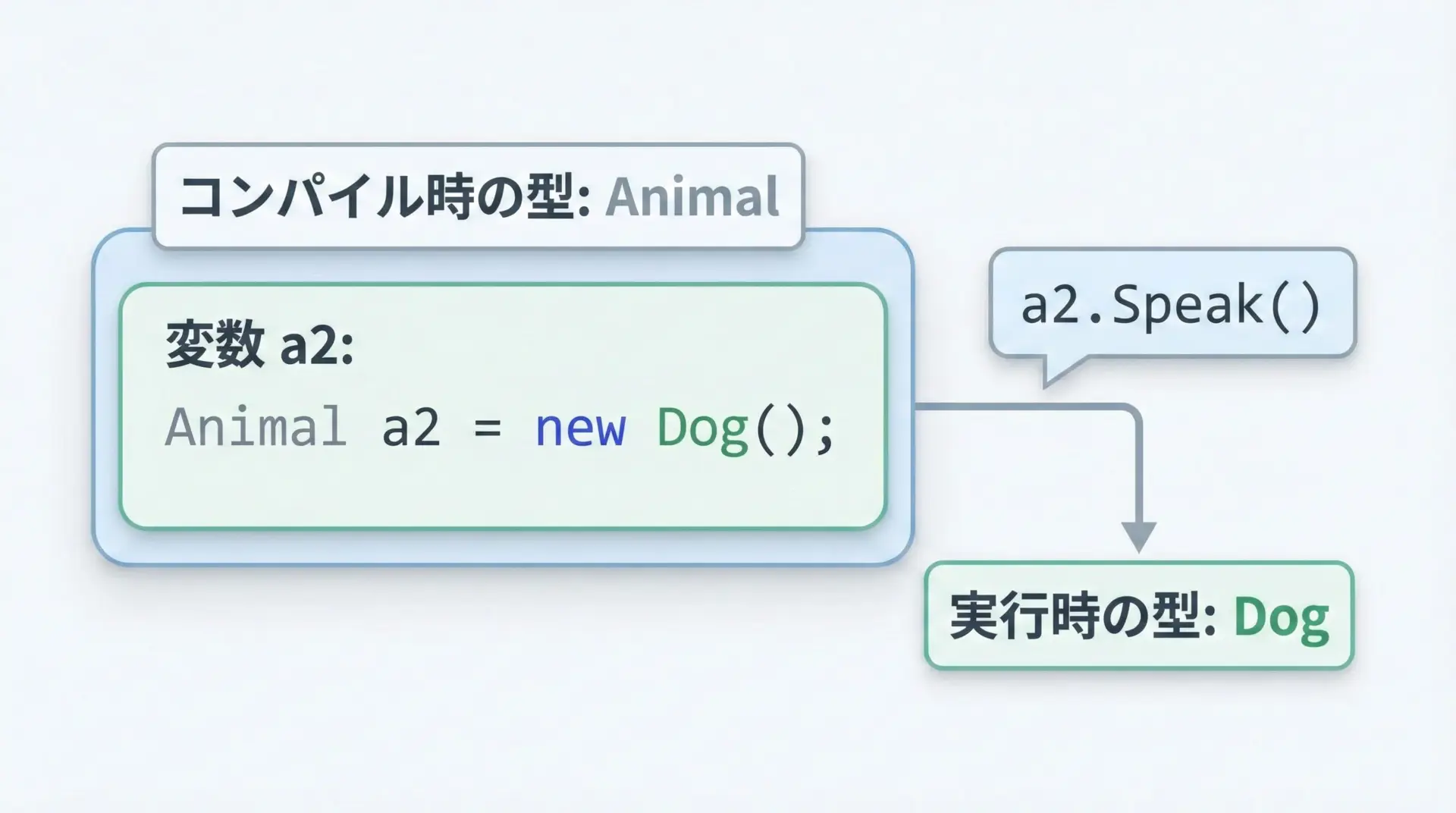 コンパイル時の型: Animal

変数 a2:

Animal a2 = new Dog();

a2.Speak()

実行時の型: Dog